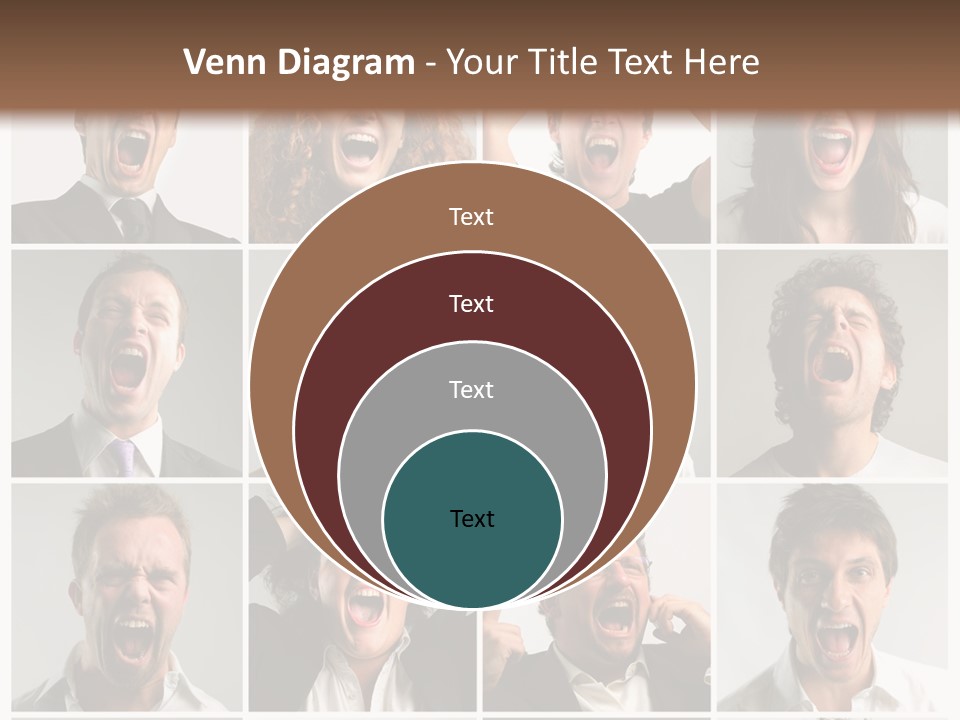 Venn Diagram - Your Title Text Here

Text

Text

Text

Text